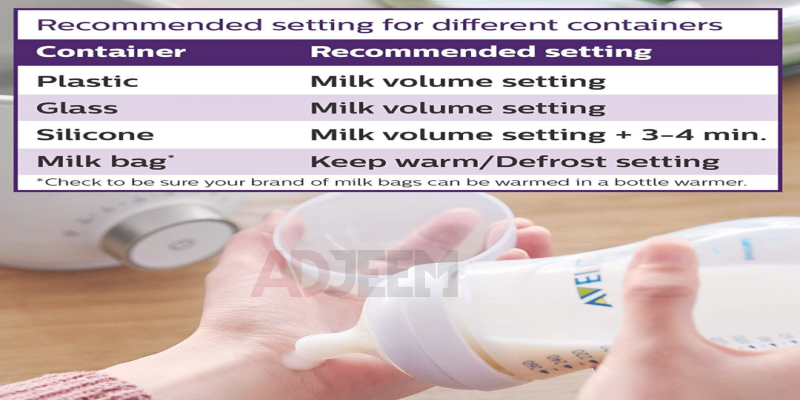 Recommended setting for different containers

| Container | Recommended setting |
|---|---|
| Plastic | Milk volume setting |
| Glass | Milk volume setting |
| Silicone | Milk volume setting + 3–4 min. |
| Milk bag* | Keep warm/Defrost setting |

*Check to be sure your brand of milk bags can be warmed in a bottle warmer.

ADJEEM

AVENT